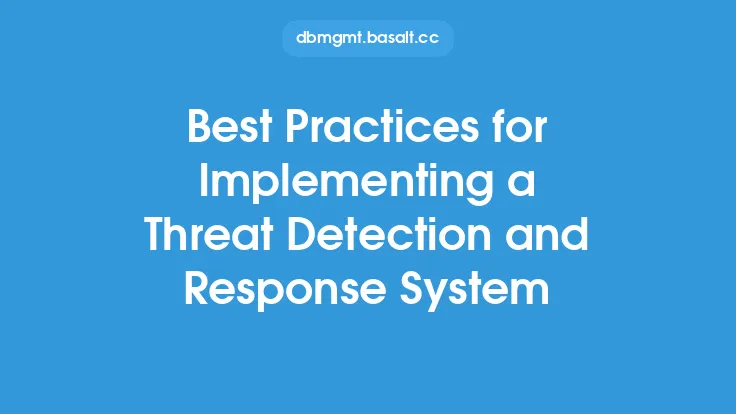 dbmgmt.basalt.cc

Best Practices for Implementing a Threat Detection and Response System